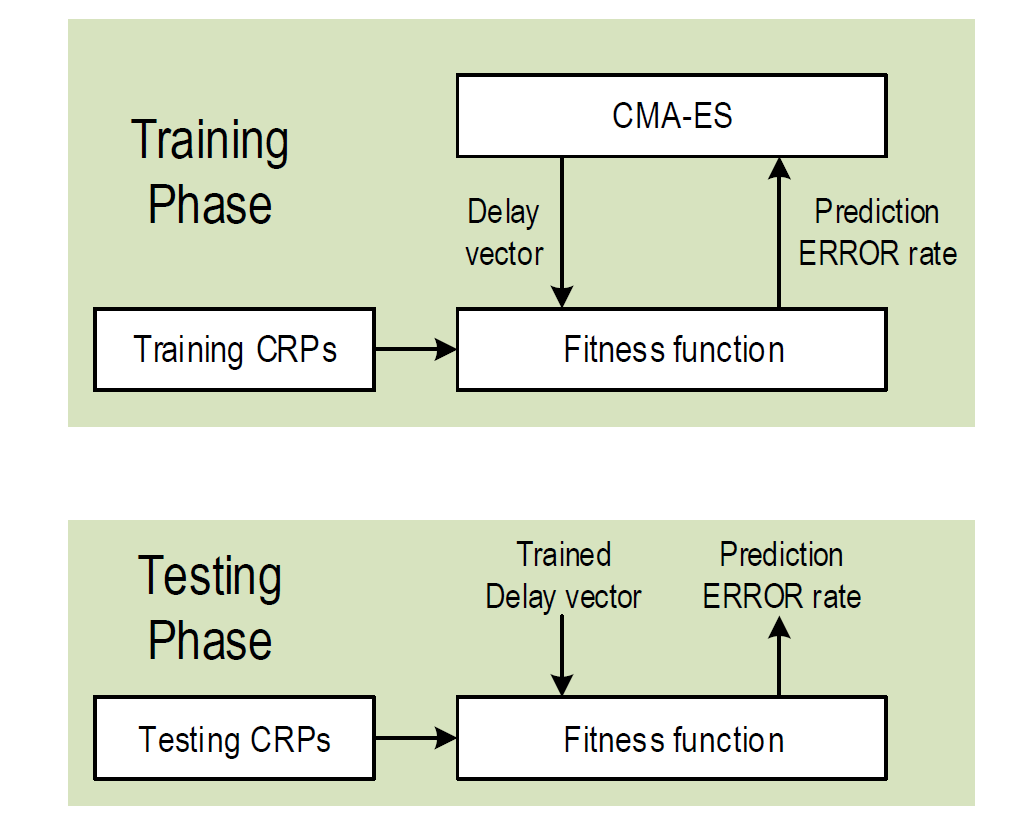 Training Phase

CMA-ES

Delay vector

Prediction ERROR rate

Training CRPs

Fitness function

Testing Phase

Trained Delay vector

Prediction ERROR rate

Testing CRPs

Fitness function